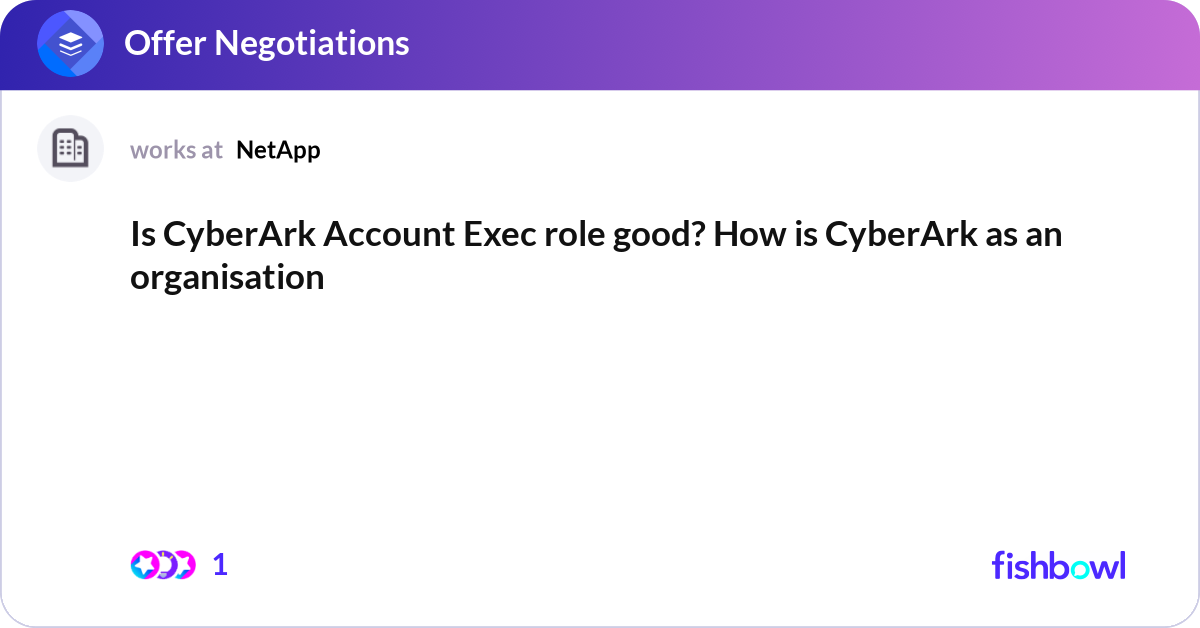 Offer Negotiations

works at NetApp

Is CyberArk Account Exec role good? How is CyberArk as an organisation

1

fishbowl